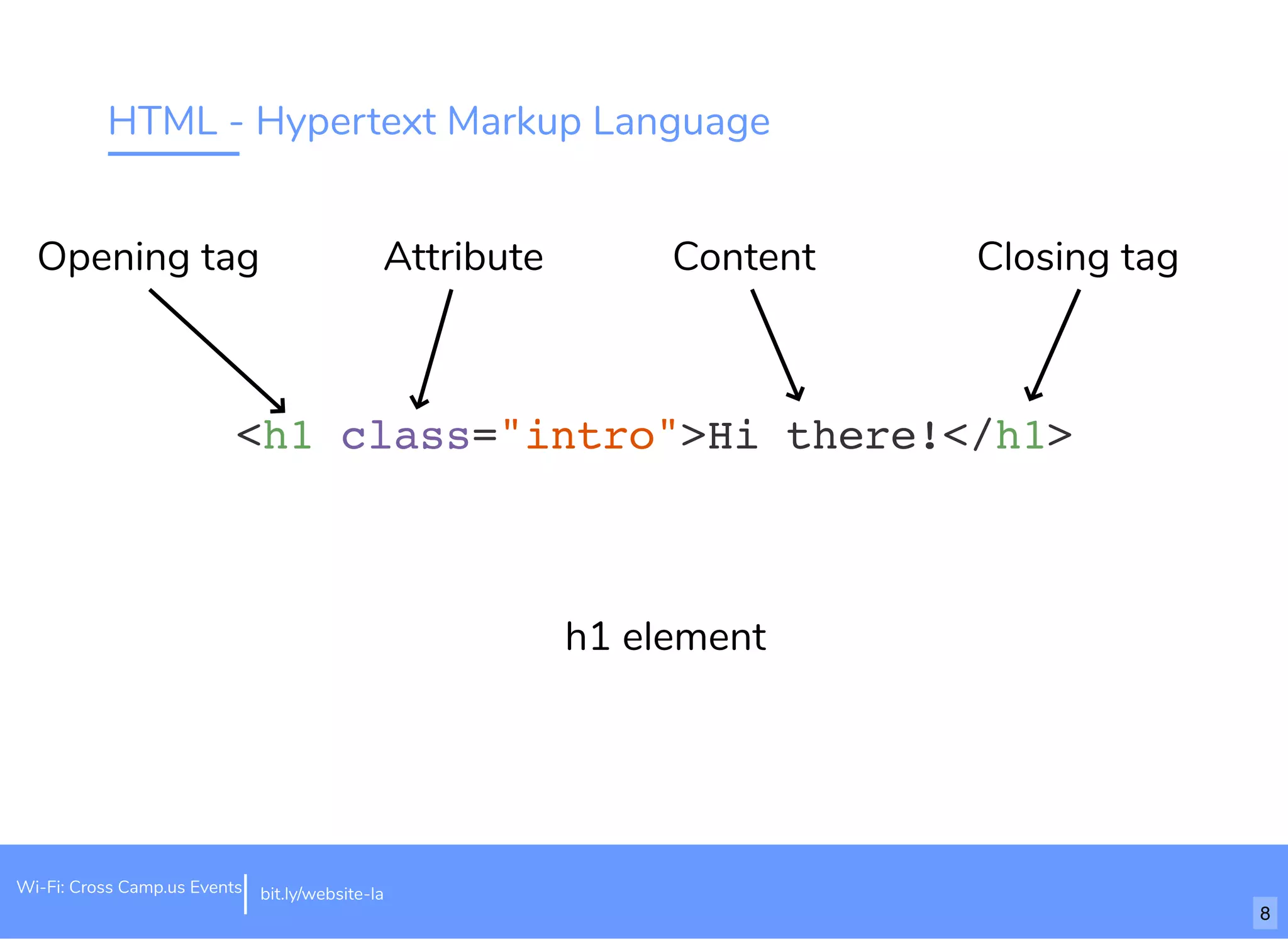 HTML - Hypertext Markup Language

Opening tag

Attribute

Content

Closing tag

<h1 class="intro">Hi there!</h1>

h1 element

Wi-Fi: Cross Camp.us Events

bit.ly/website-la

8